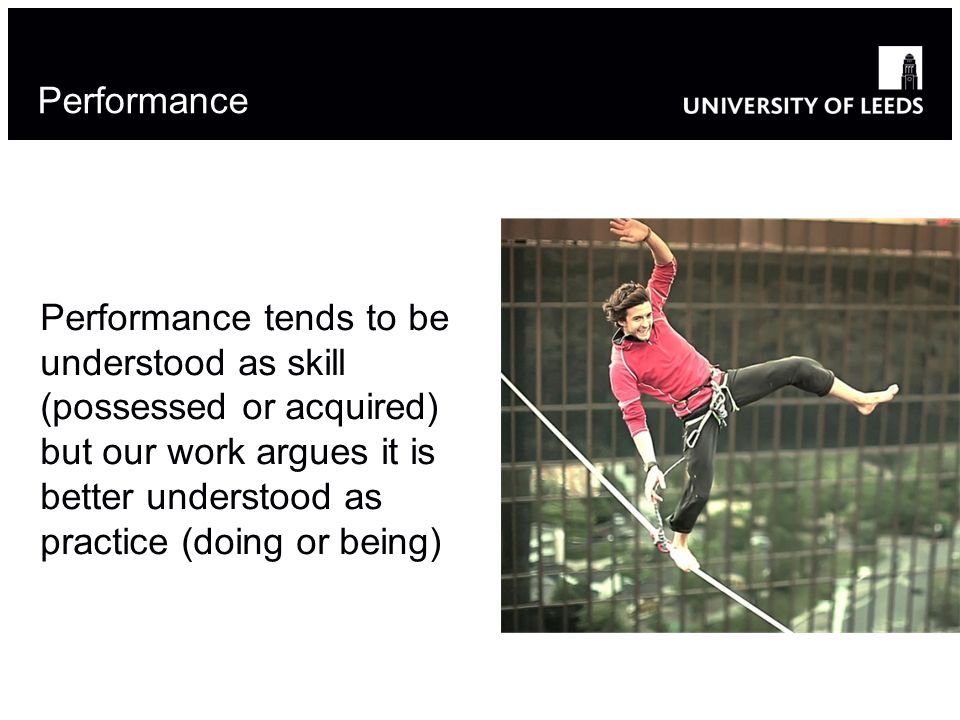 Performance

UNIVERSITY OF LEEDS

Performance tends to be understood as skill (possessed or acquired) but our work argues it is better understood as practice (doing or being)